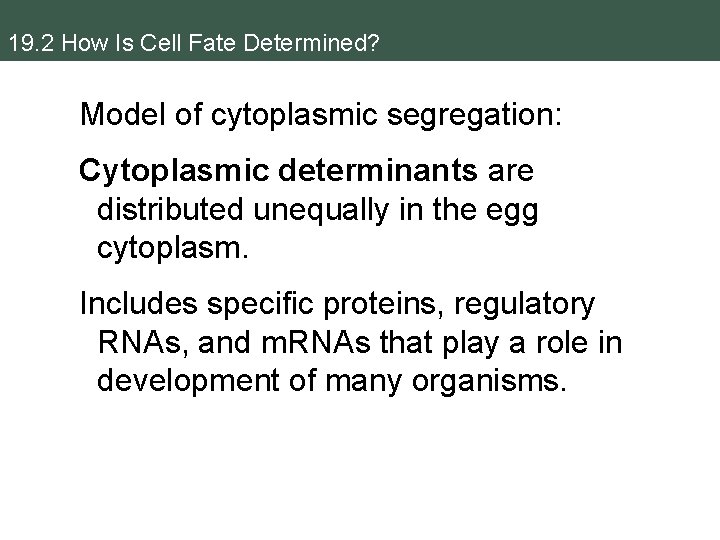 19.2 How Is Cell Fate Determined?

Model of cytoplasmic segregation:

Cytoplasmic determinants are distributed unequally in the egg cytoplasm.

Includes specific proteins, regulatory RNAs, and mRNAs that play a role in development of many organisms.